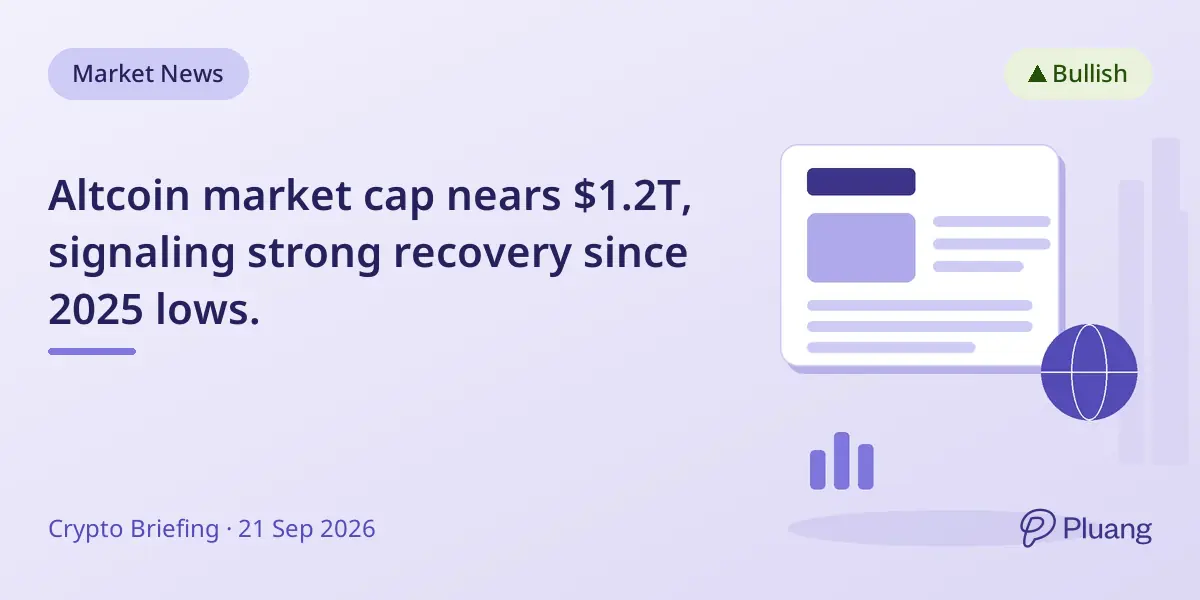 Market News

▲ Bullish

Altcoin market cap nears \$1.2T, signaling strong recovery since 2025 lows.

Crypto Briefing · 21 Sep 2026

Pluang